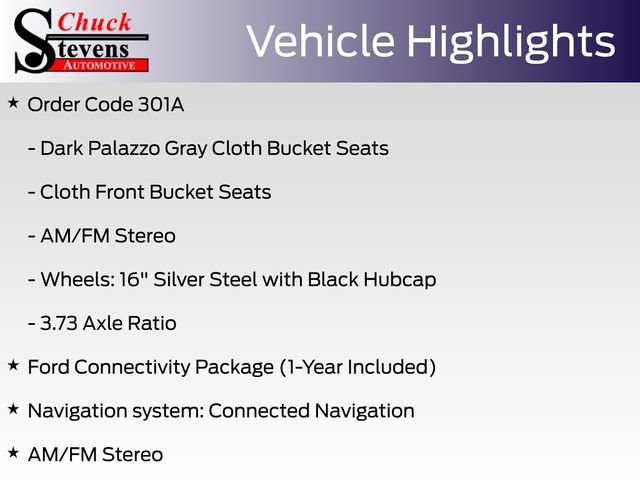 Chuck Stevens AUTOMOTIVE

Vehicle Highlights

★ Order Code 301A

- Dark Palazzo Gray Cloth Bucket Seats

- Cloth Front Bucket Seats

- AM/FM Stereo

- Wheels: 16" Silver Steel with Black Hubcap

- 3.73 Axle Ratio

★ Ford Connectivity Package (1-Year Included)

★ Navigation system: Connected Navigation

★ AM/FM Stereo